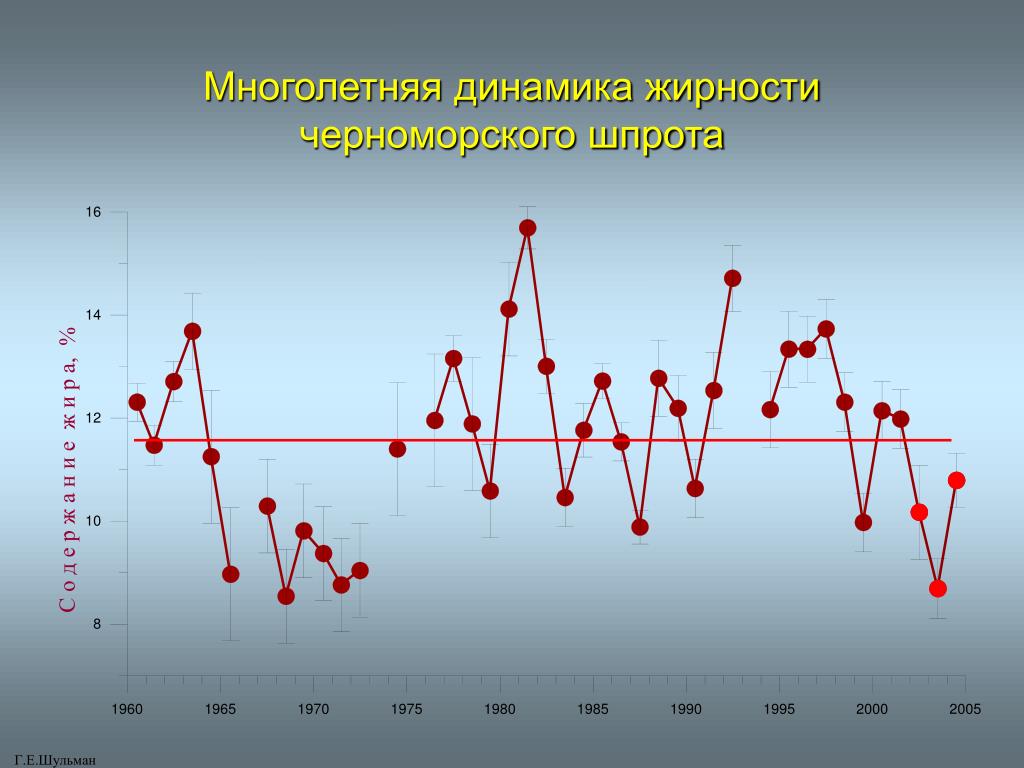 Многолетняя динамика жирности черноморского шпрота

Содержание жира, %

16
14
12
10
8

1960 1965 1970 1975 1980 1985 1990 1995 2000 2005

Г.Е.Шульман